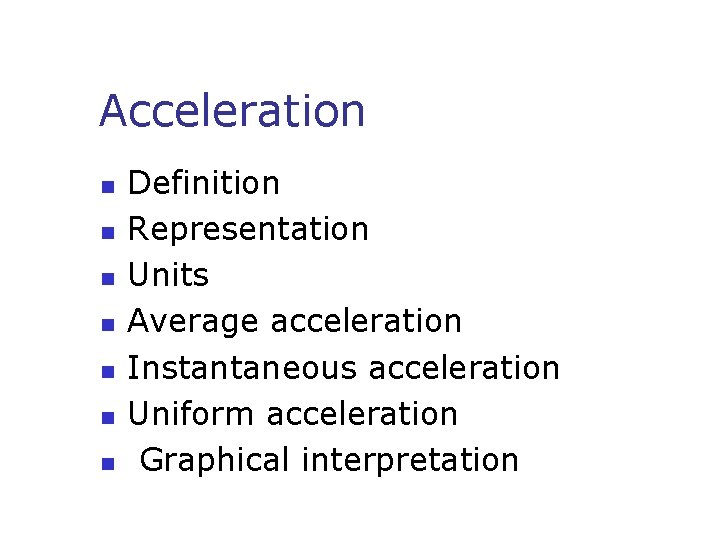 Acceleration

- Definition
- Representation
- Units
- Average acceleration
- Instantaneous acceleration
- Uniform acceleration
- Graphical interpretation